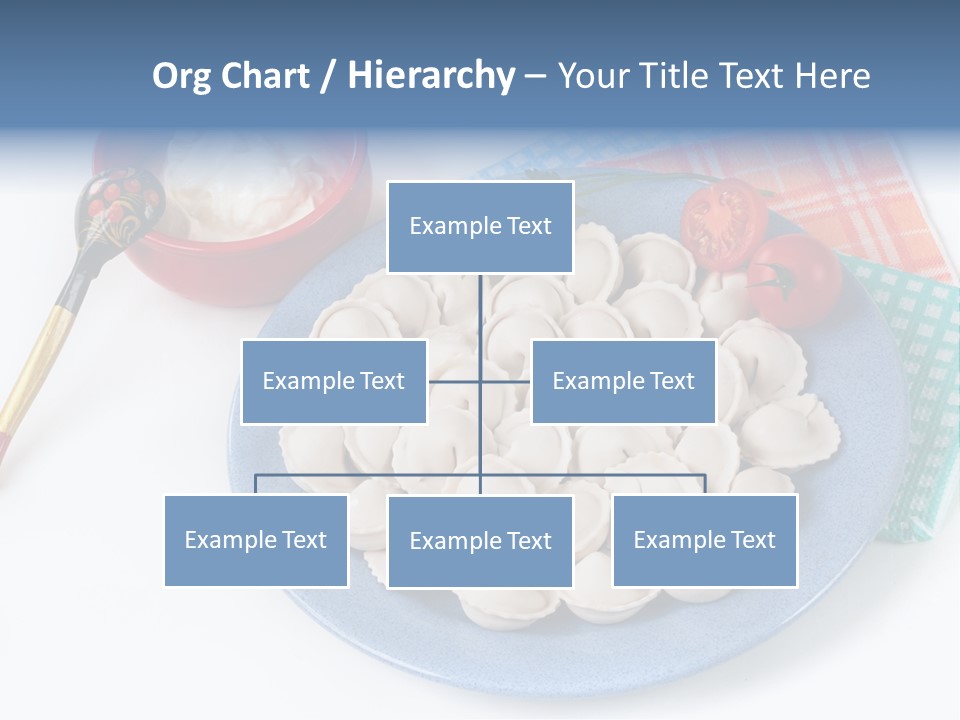 Org Chart / Hierarchy – Your Title Text Here

Example Text

Example Text

Example Text

Example Text

Example Text

Example Text